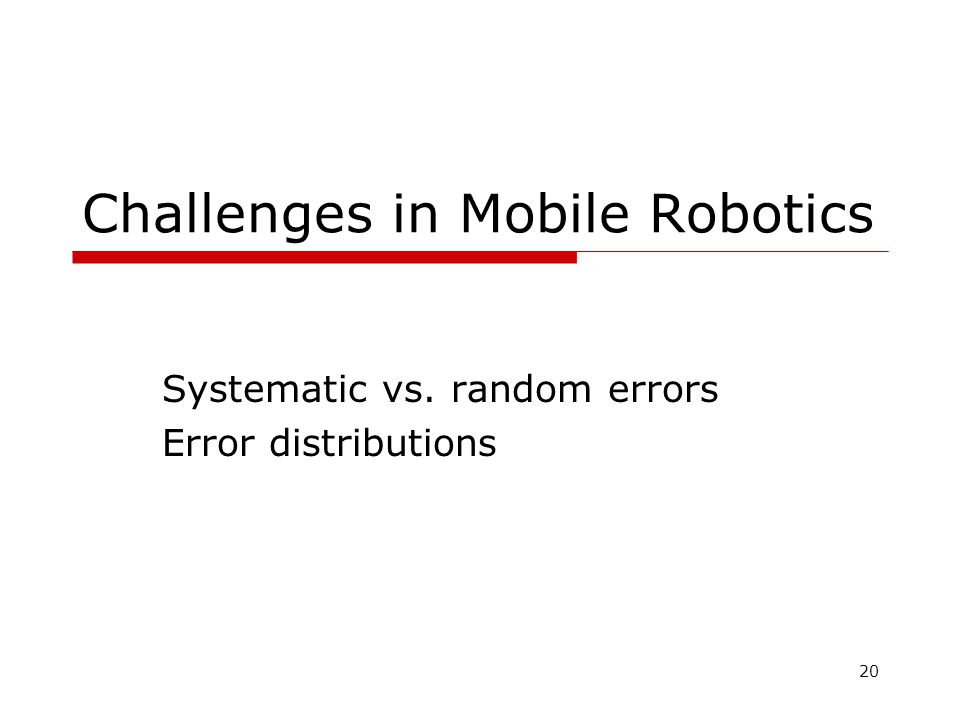 Challenges in Mobile Robotics

Systematic vs. random errors
Error distributions

20